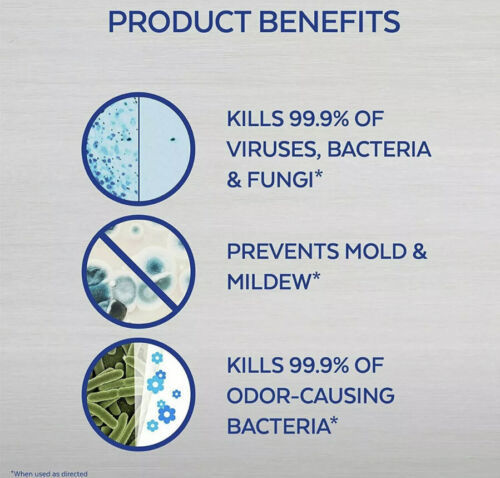 PRODUCT BENEFITS

KILLS 99.9% OF VIRUSES, BACTERIA & FUNGI*

PREVENTS MOLD & MILDEW*

KILLS 99.9% OF ODOR-CAUSING BACTERIA*

*When used as directed